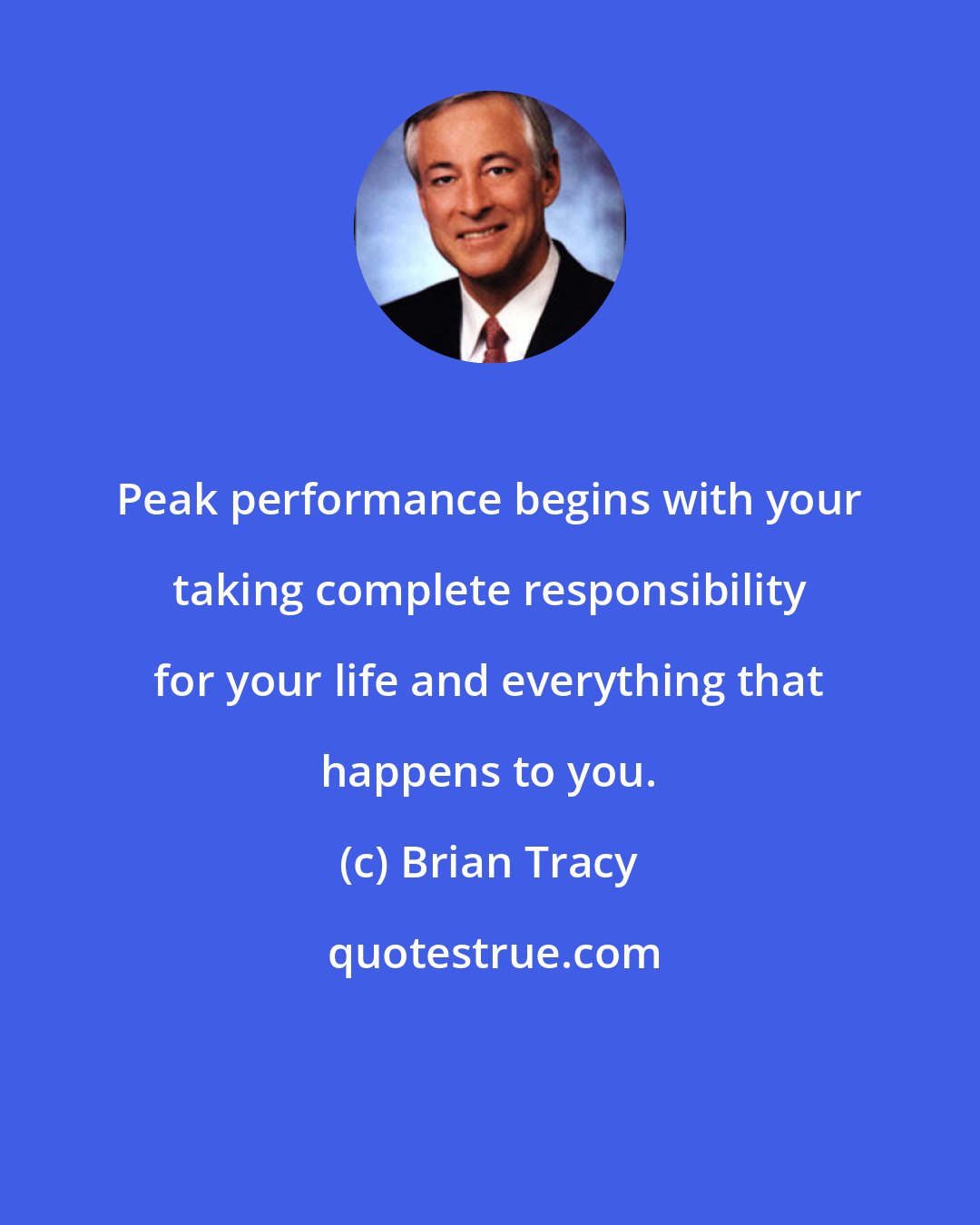 Peak performance begins with your taking complete responsibility for your life and everything that happens to you.

(c) Brian Tracy

quotestrue.com